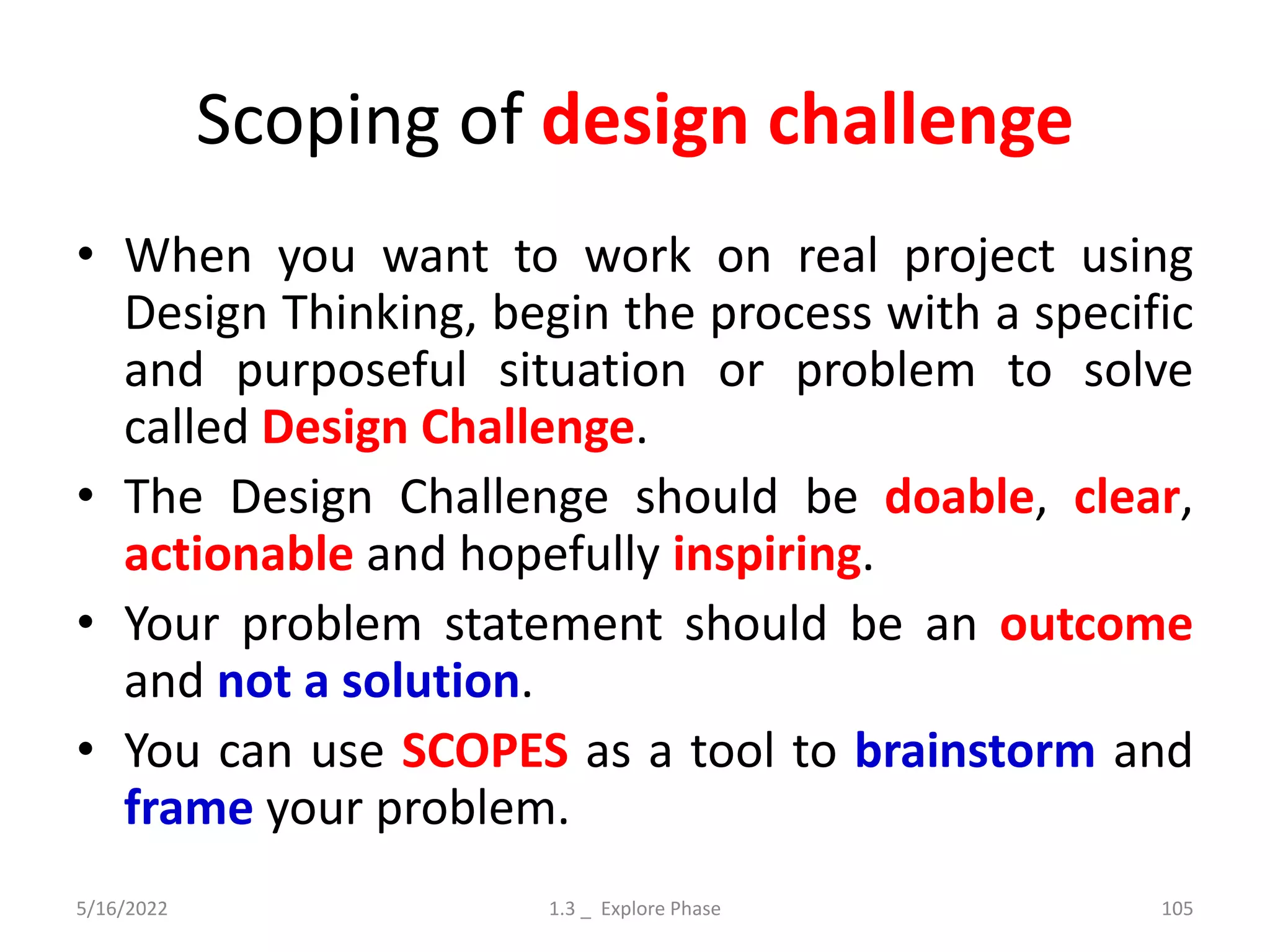 Scoping of design challenge

• When you want to work on real project using Design Thinking, begin the process with a specific and purposeful situation or problem to solve called Design Challenge.

• The Design Challenge should be doable, clear, actionable and hopefully inspiring.

• Your problem statement should be an outcome and not a solution.

• You can use SCOPES as a tool to brainstorm and frame your problem.

5/16/2022

1.3 _ Explore Phase

105